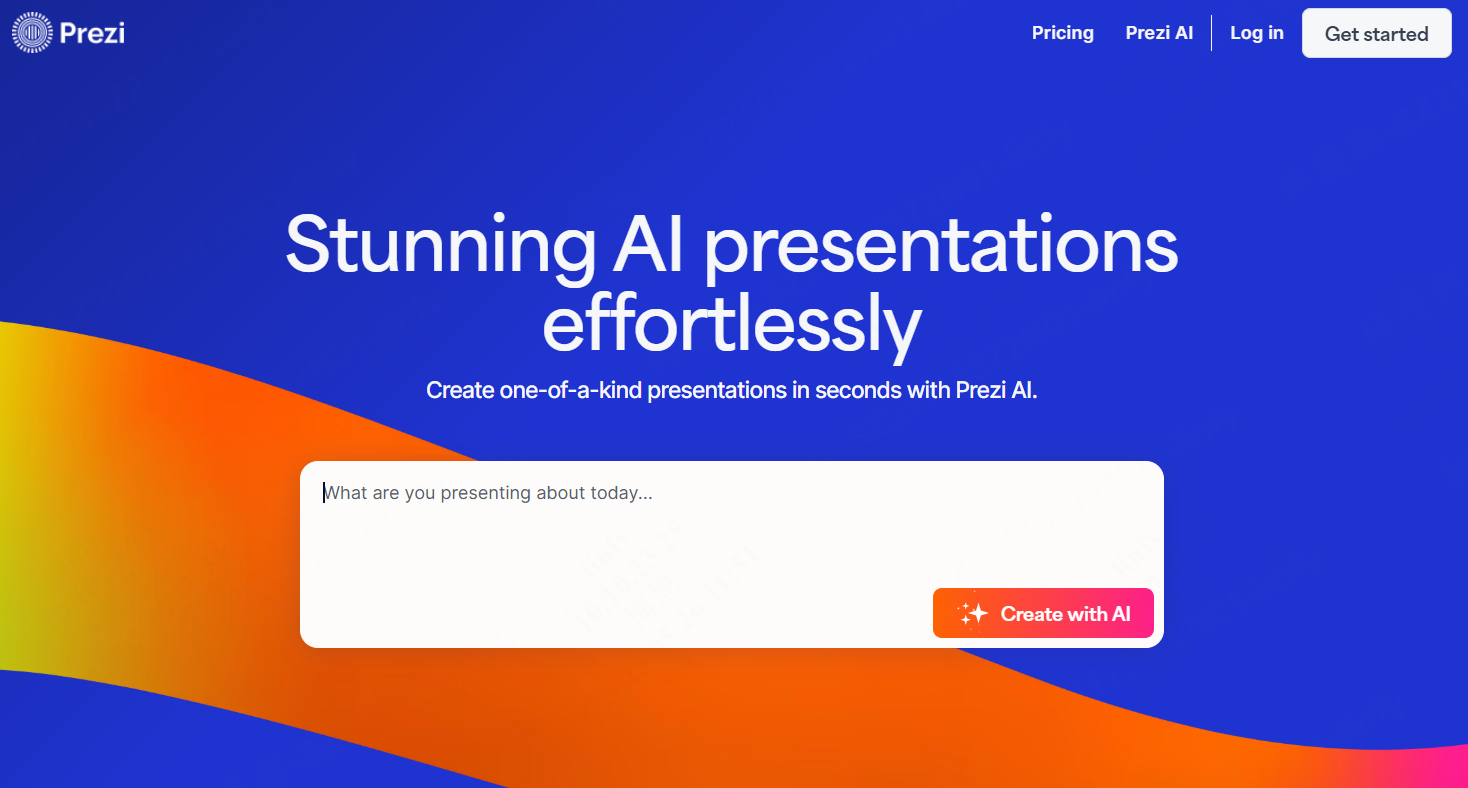 Prezi

Pricing Prezi AI Log in Get started

Stunning AI presentations effortlessly

Create one-of-a-kind presentations in seconds with Prezi AI.

What are you presenting about today...

Create with AI